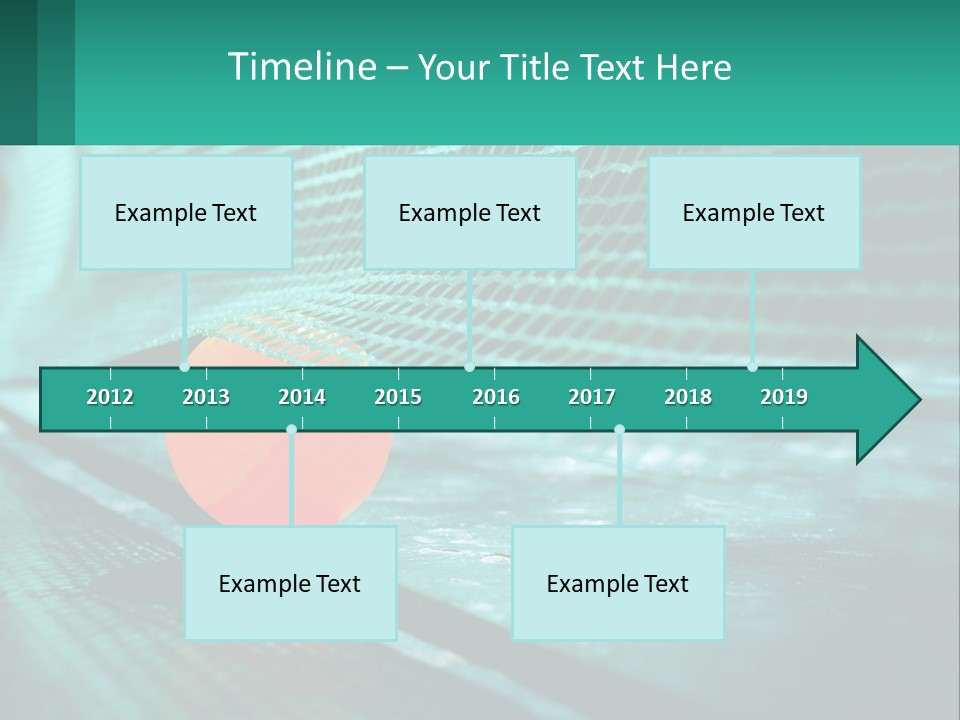 Timeline – Your Title Text Here

Example Text

Example Text

Example Text

2012 2013 2014 2015 2016 2017 2018 2019

Example Text

Example Text